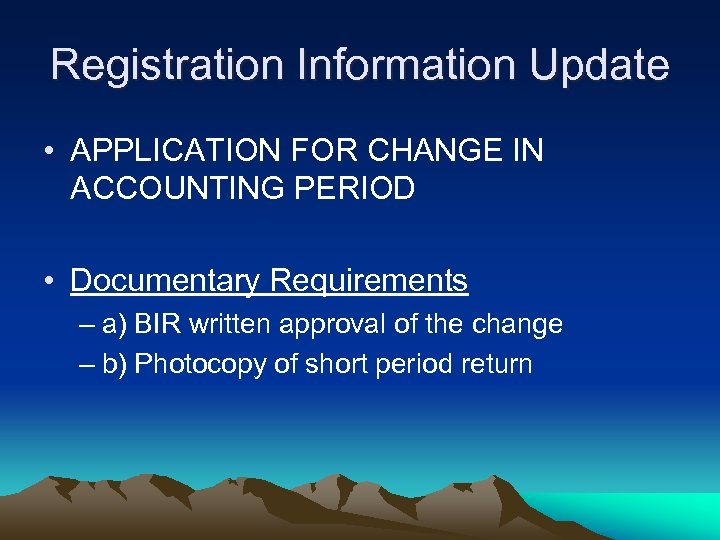 Registration Information Update

• APPLICATION FOR CHANGE IN ACCOUNTING PERIOD

• Documentary Requirements
– a) BIR written approval of the change
– b) Photocopy of short period return